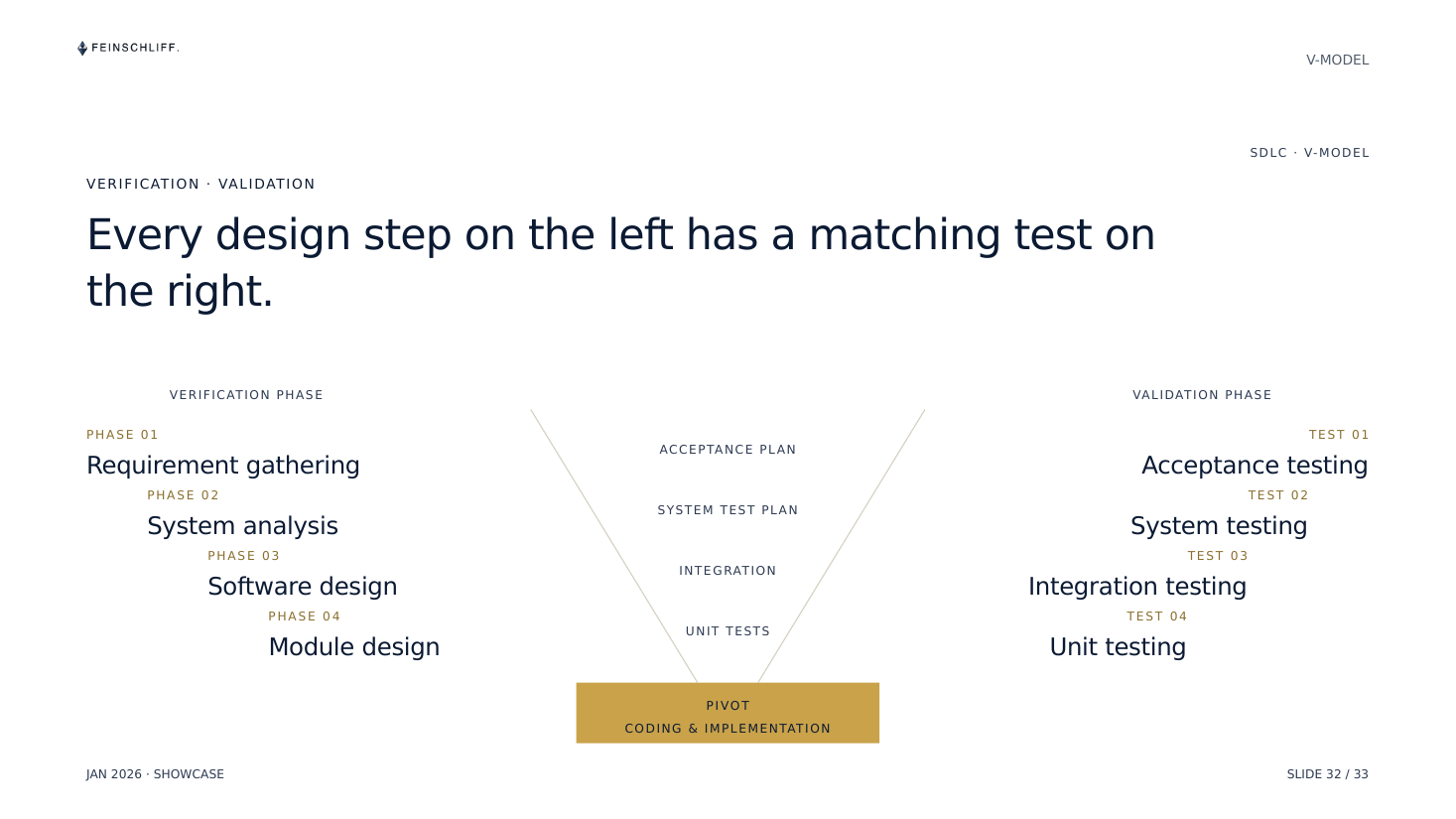 FEINSCHLIFF.

V-MODEL

SDLC · V-MODEL

VERIFICATION · VALIDATION

Every design step on the left has a matching test on the right.

VERIFICATION PHASE

PHASE 01
Requirement gathering

PHASE 02
System analysis

PHASE 03
Software design

PHASE 04
Module design

ACCEPTANCE PLAN

SYSTEM TEST PLAN

INTEGRATION

UNIT TESTS

PIVOT
CODING & IMPLEMENTATION

VALIDATION PHASE

TEST 01
Acceptance testing

TEST 02
System testing

TEST 03
Integration testing

TEST 04
Unit testing

JAN 2026 · SHOWCASE

SLIDE 32 / 33